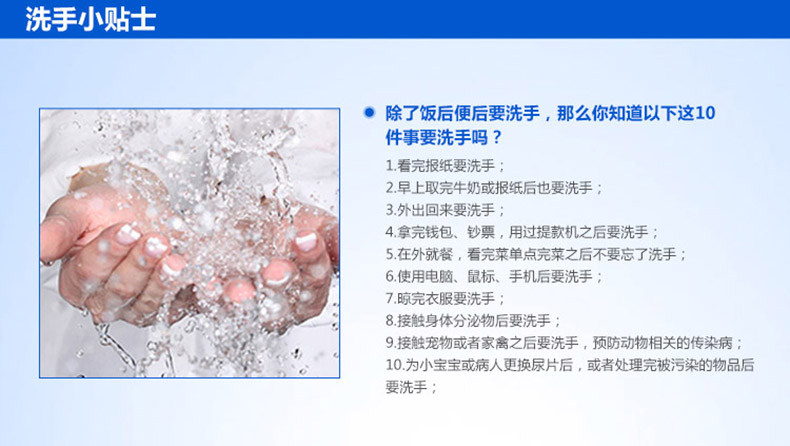 洗手小贴士

除了饭后便后要洗手，那么你知道以下这10件事要洗手吗？

1.看完报纸要洗手；
2.早上取完牛奶或报纸后也要洗手；
3.外出回来要洗手；
4.拿完钱包、钞票，用过提款机之后要洗手；
5.在外就餐，看完菜单点完菜之后不要忘了洗手；
6.使用电脑、鼠标、手机后要洗手；
7.晾完衣服要洗手；
8.接触身体分泌物后要洗手；
9.接触宠物或者家禽之后要洗手，预防动物相关的传染病；
10.为小宝宝或病人更换尿片后，或者处理完被污染的物品后要洗手；